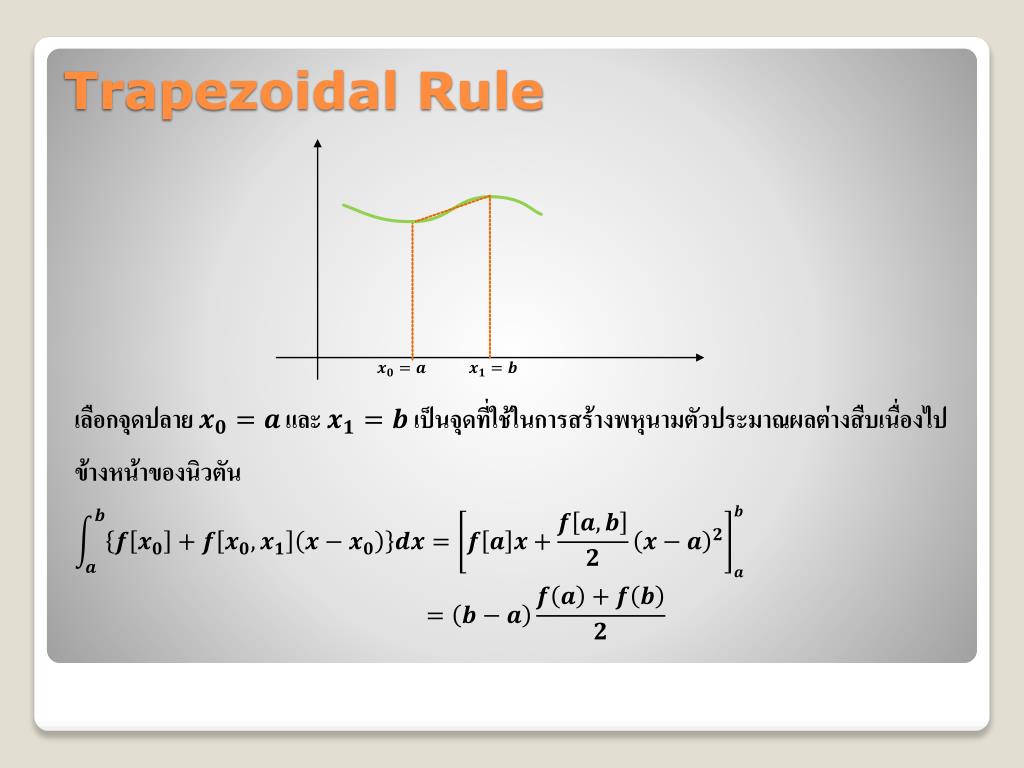 Trapezoidal Rule

$x_0 = a$ $x_1 = b$

เลือกจุดปลาย $x_0 = a$ และ $x_1 = b$ เป็นจุดที่ใช้ในการสร้างพหุนามตัวประมาณผลต่างสืบเนื่องไปข้างหน้าของนิวตัน

$\int_a^b \{f[x_0] + f[x_0, x_1](x - x_0)\}dx = \left[f[a]x + \frac{f[a,b]}{2}(x-a)^2\right]_a^b$

$= (b-a)\frac{f(a)+f(b)}{2}$